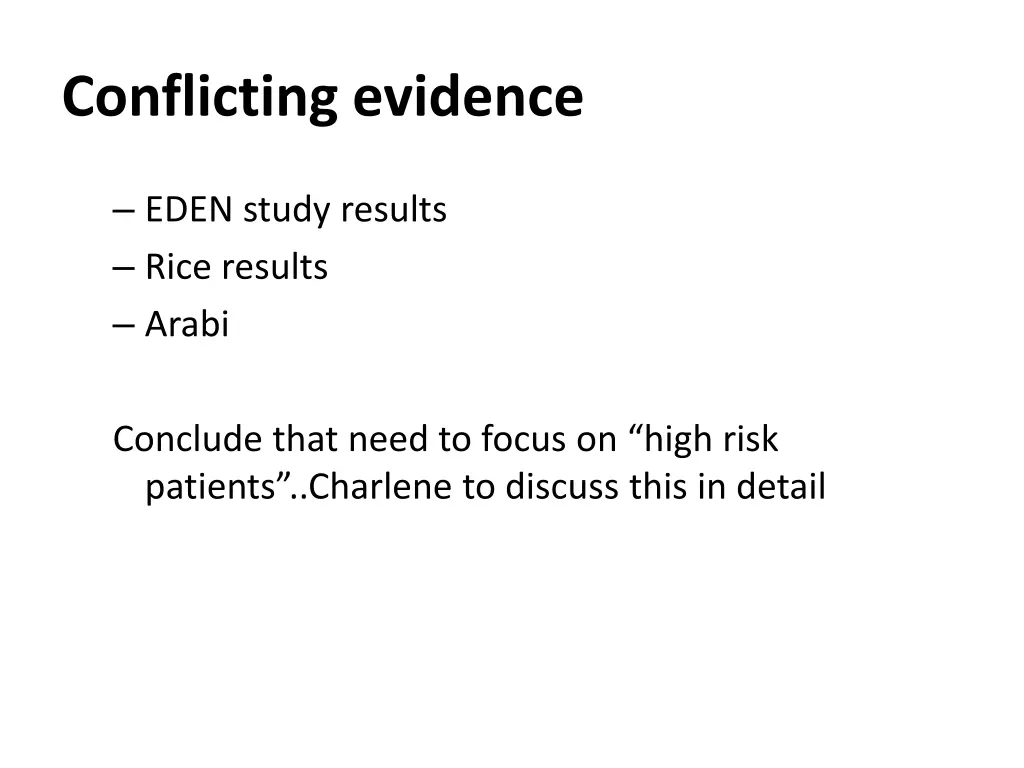 Conflicting evidence

– EDEN study results
– Rice results
– Arabi

Conclude that need to focus on “high risk patients”..Charlene to discuss this in detail